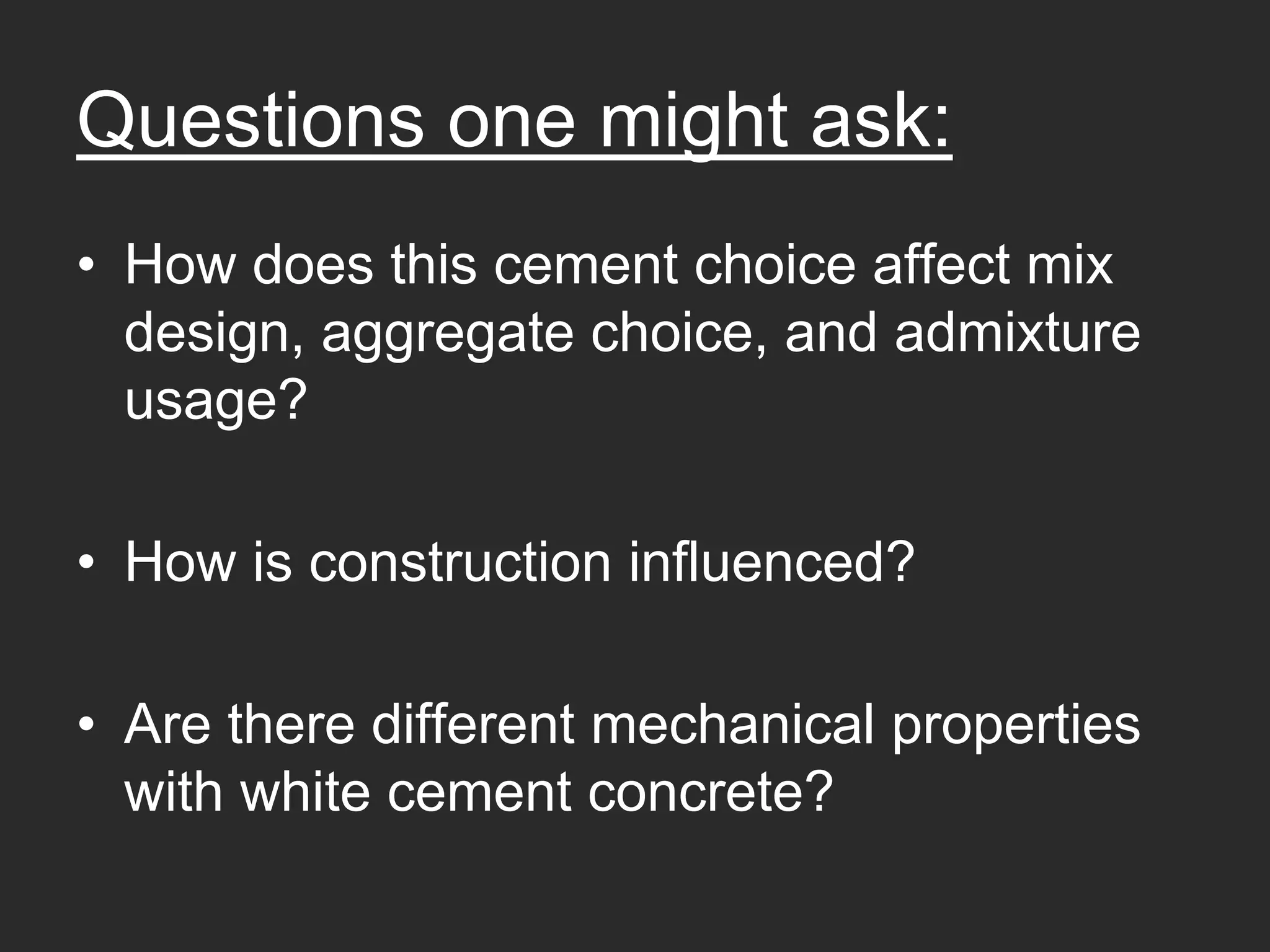 Questions one might ask:

• How does this cement choice affect mix design, aggregate choice, and admixture usage?

• How is construction influenced?

• Are there different mechanical properties with white cement concrete?